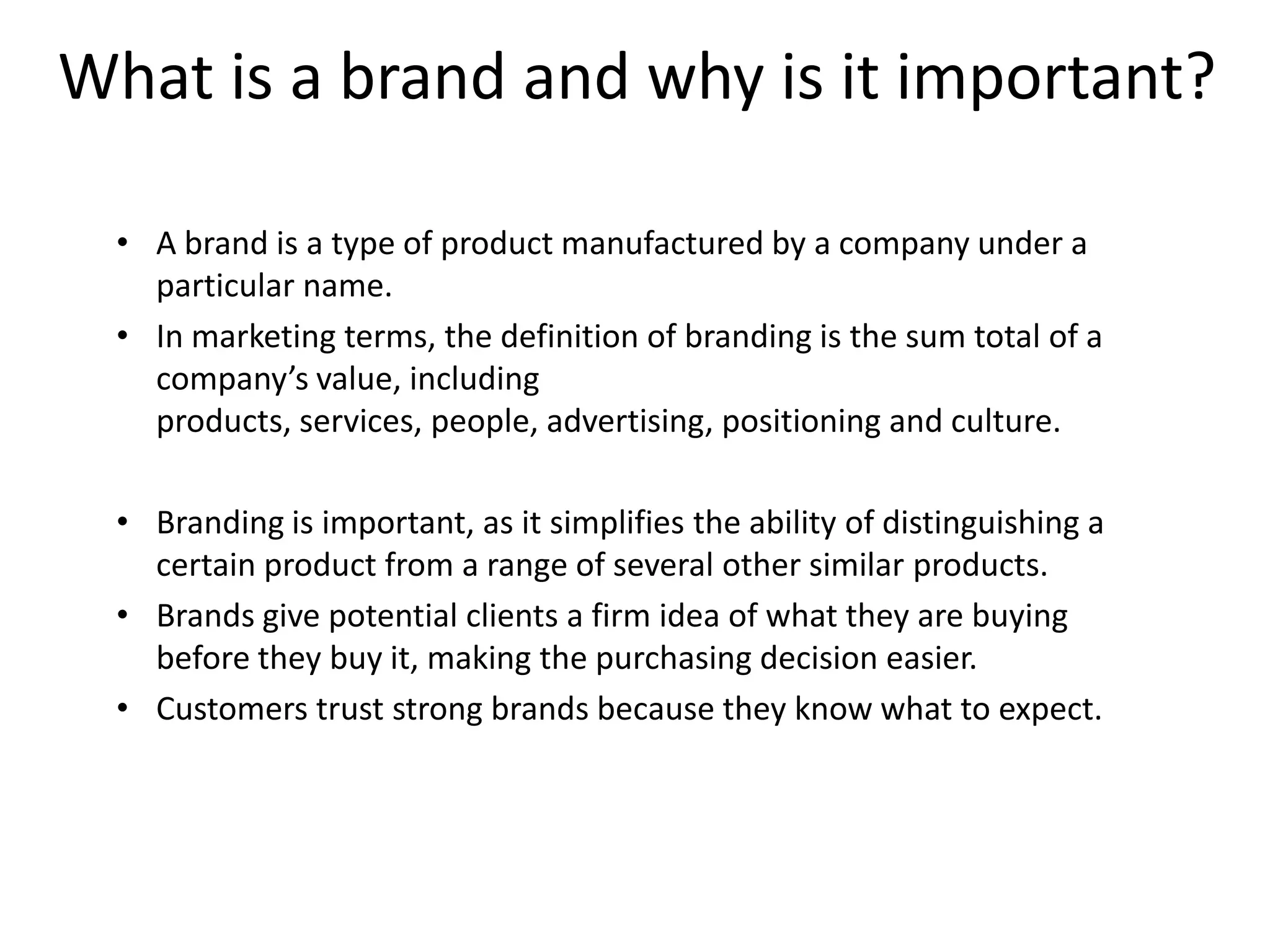 What is a brand and why is it important?

• A brand is a type of product manufactured by a company under a particular name.
• In marketing terms, the definition of branding is the sum total of a company’s value, including products, services, people, advertising, positioning and culture.

• Branding is important, as it simplifies the ability of distinguishing a certain product from a range of several other similar products.
• Brands give potential clients a firm idea of what they are buying before they buy it, making the purchasing decision easier.
• Customers trust strong brands because they know what to expect.